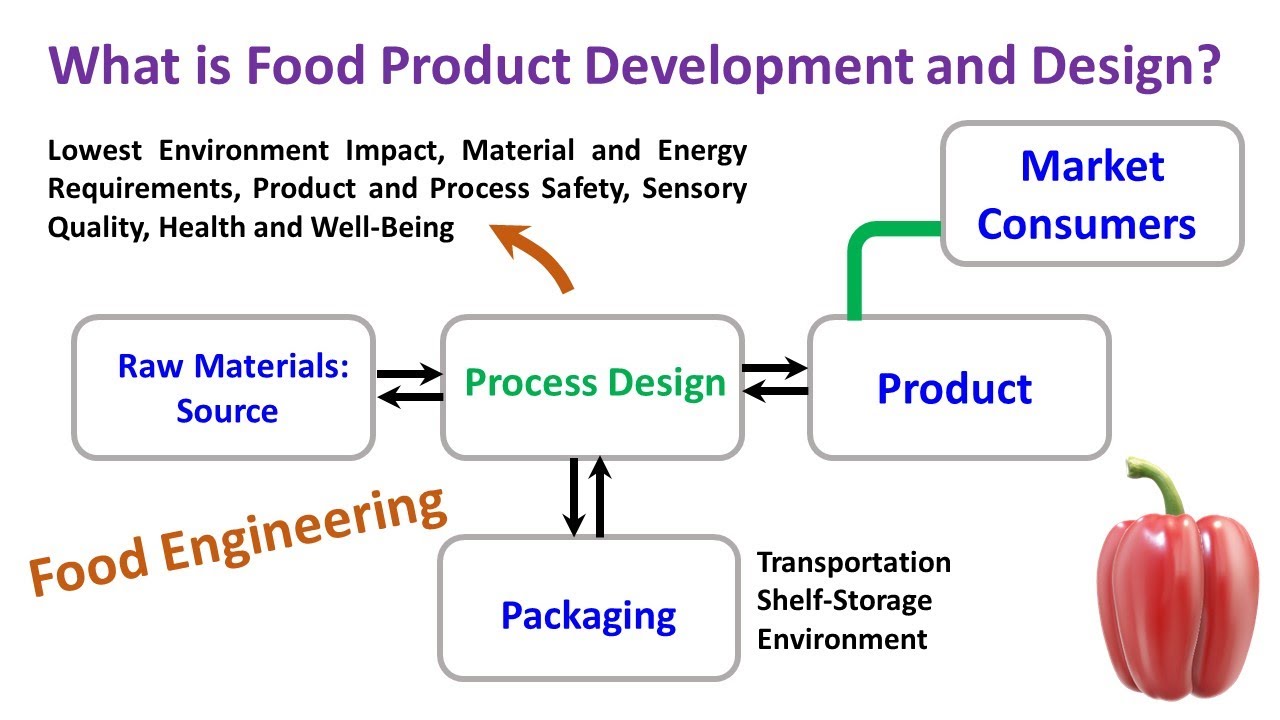 What is Food Product Development and Design?

Lowest Environment Impact, Material and Energy Requirements, Product and Process Safety, Sensory Quality, Health and Well-Being

Market Consumers

Raw Materials: Source

Process Design

Product

Food Engineering

Packaging

Transportation
Shelf-Storage
Environment